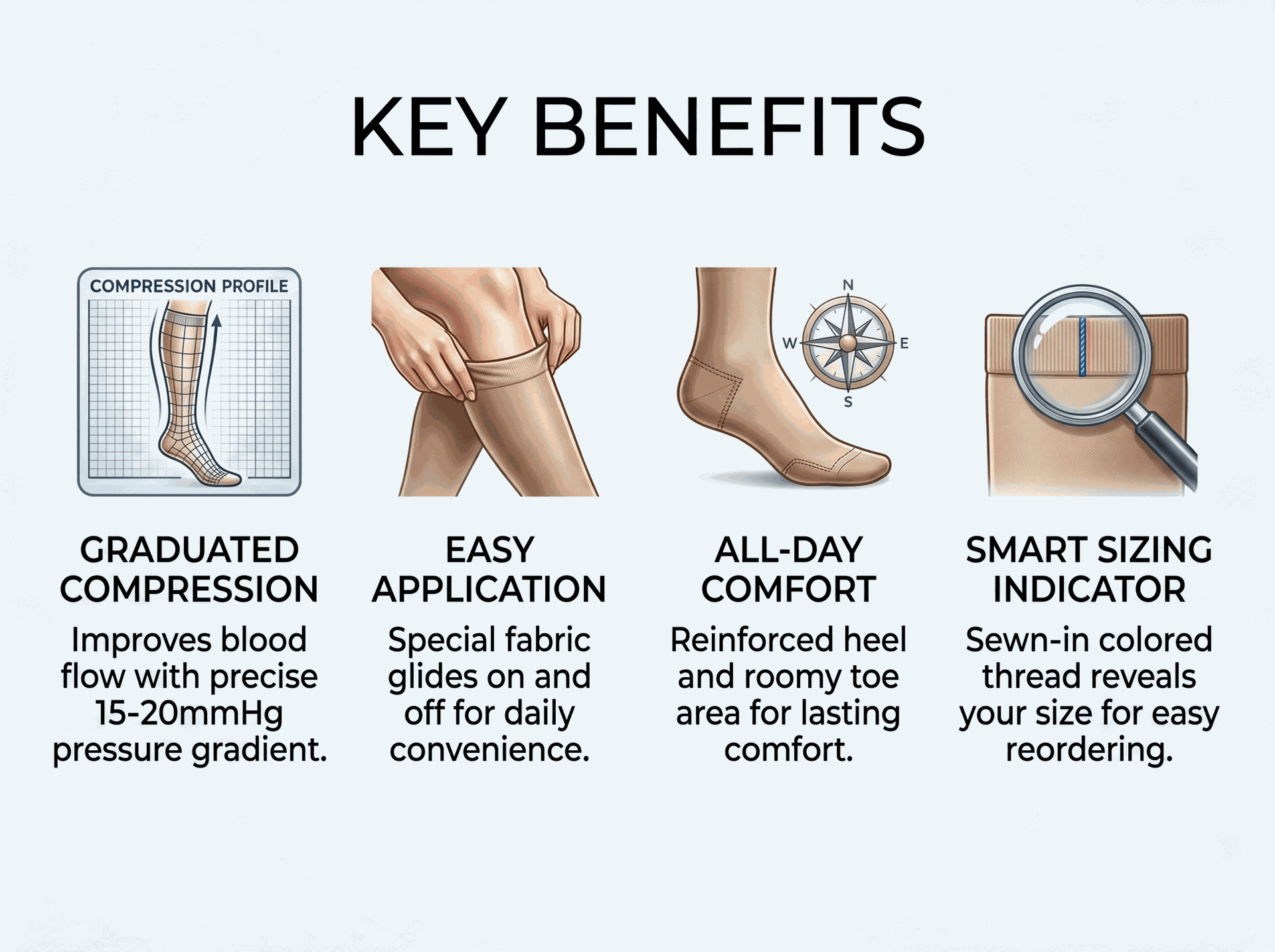 KEY BENEFITS

COMPRESSION PROFILE

GRADUATED COMPRESSION

Improves blood flow with precise 15-20mmHg pressure gradient.

EASY APPLICATION

Special fabric glides on and off for daily convenience.

N
W
E
S

ALL-DAY COMFORT

Reinforced heel and roomy toe area for lasting comfort.

SMART SIZING INDICATOR

Sewn-in colored thread reveals your size for easy reordering.